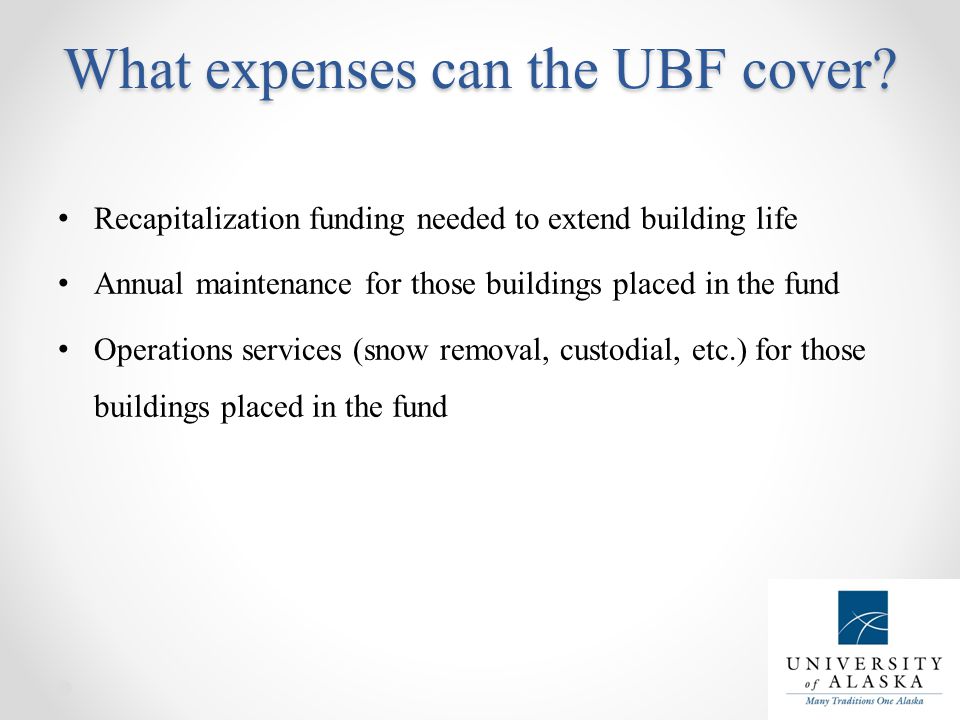 What expenses can the UBF cover?

• Recapitalization funding needed to extend building life
• Annual maintenance for those buildings placed in the fund
• Operations services (snow removal, custodial, etc.) for those buildings placed in the fund

UNIVERSITY of ALASKA
Many Traditions One Alaska